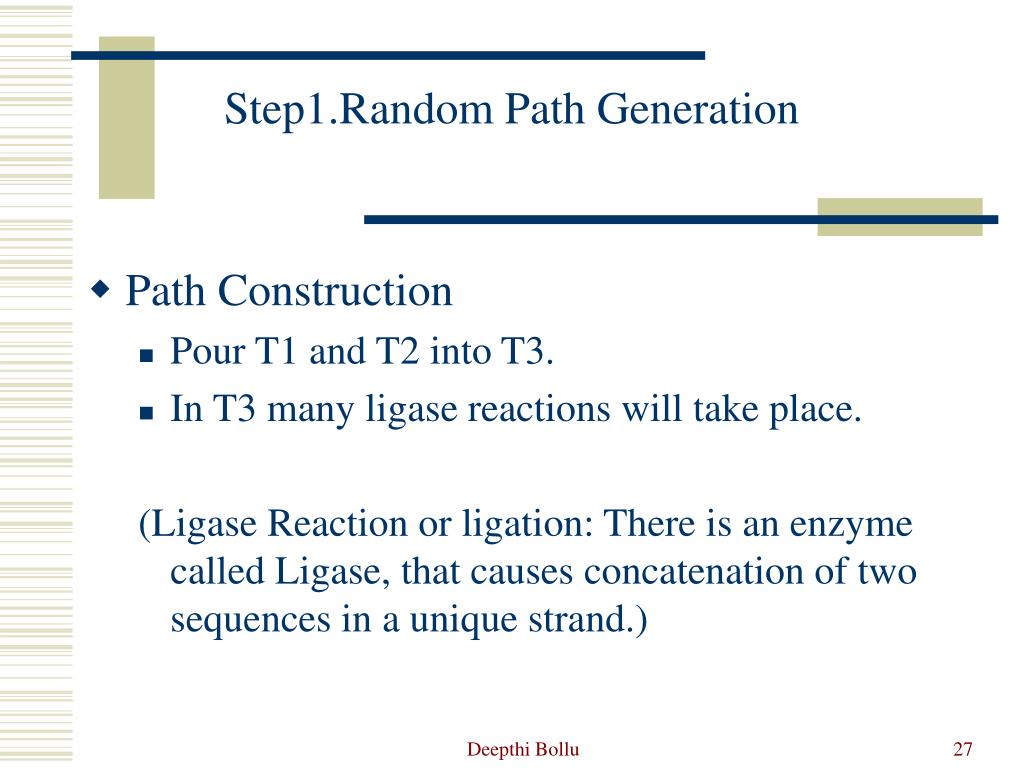 Step1.Random Path Generation

Path Construction
Pour T1 and T2 into T3.
In T3 many ligase reactions will take place.

(Ligase Reaction or ligation: There is an enzyme called Ligase, that causes concatenation of two sequences in a unique strand.)

Deepthi Bollu

27